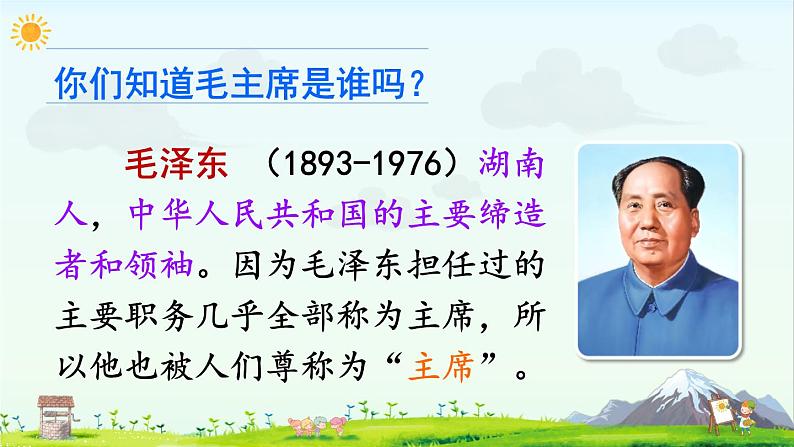 你们知道毛主席是谁吗？

毛泽东 （1893-1976）湖南人，中华人民共和国的主要缔造者和领袖。因为毛泽东担任过的主要职务几乎全部称为主席，所以他也被人们尊称为“主席”。